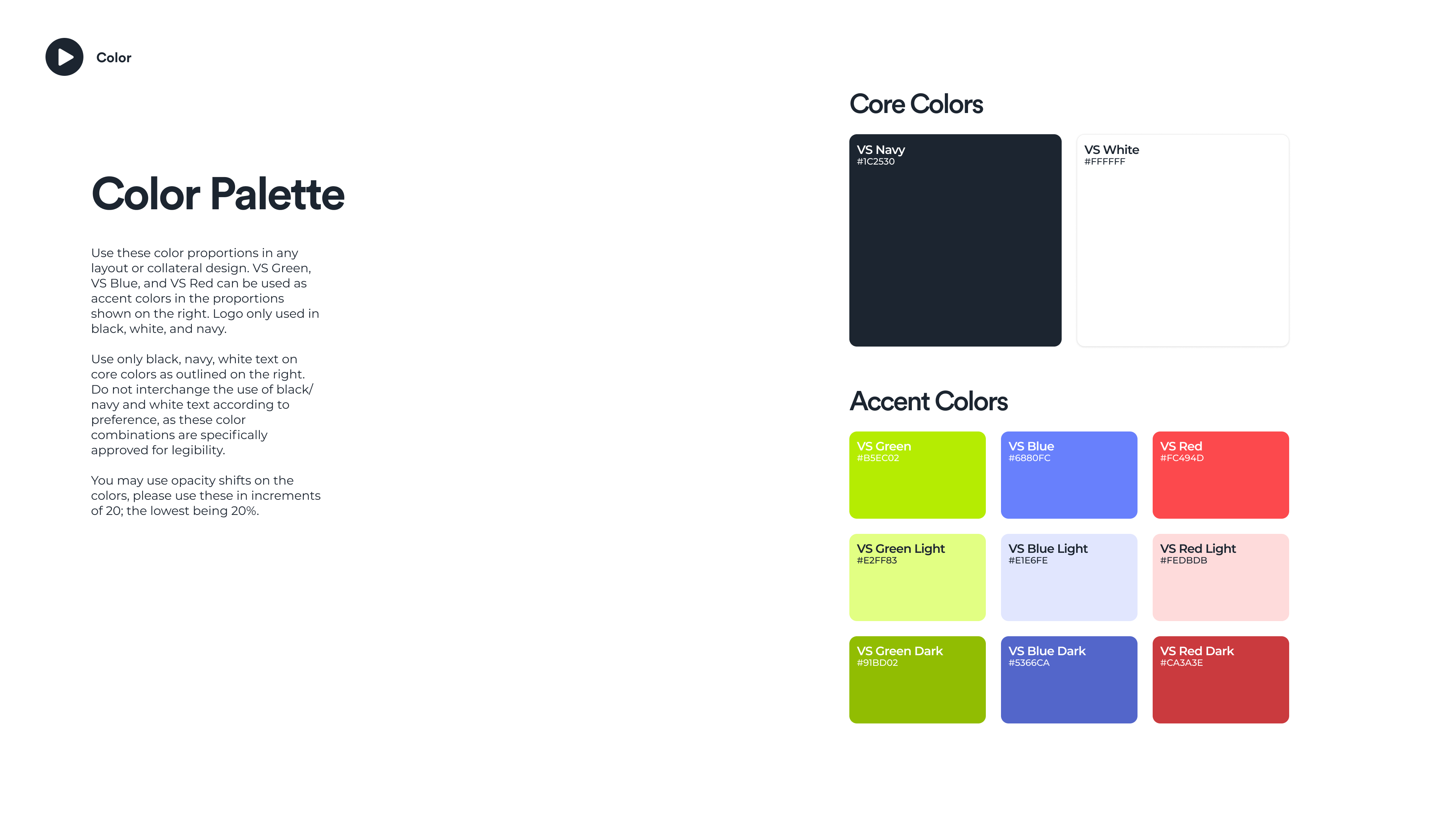 Color

Color Palette

Use these color proportions in any layout or collateral design. VS Green, VS Blue, and VS Red can be used as accent colors in the proportions shown on the right. Logo only used in black, white, and navy.

Use only black, navy, white text on core colors as outlined on the right. Do not interchange the use of black/navy and white text according to preference, as these color combinations are specifically approved for legibility.

You may use opacity shifts on the colors, please use these in increments of 20; the lowest being 20%.

Core Colors

VS Navy
#1C2530

VS White
#FFFFFF

Accent Colors

VS Green
#B5EC02

VS Blue
#6880FC

VS Red
#FC494D

VS Green Light
#E2FF83

VS Blue Light
#E1E6FE

VS Red Light
#FEDBDB

VS Green Dark
#91BD02

VS Blue Dark
#5366CA

VS Red Dark
#CA3A3E